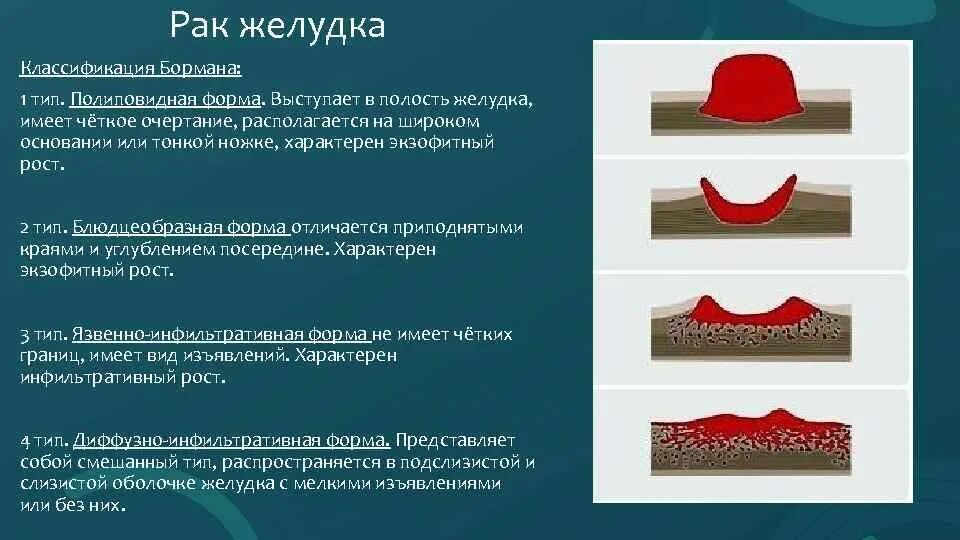 Рак желудка

Классификация Бормана:

1 тип. Полиповидная форма. Выступает в полость желудка, имеет чёткое очертание, располагается на широком основании или тонкой ножке, характерен экзофитный рост.

2 тип. Блюдцеобразная форма отличается приподнятыми краями и углублением посередине. Характерен экзофитный рост.

3 тип. Язвенно-инфильтративная форма не имеет чётких границ, имеет вид изъявлений. Характерен инфильтративный рост.

4 тип. Диффузно-инфильтративная форма. Представляет собой смешанный тип, распространяется в подслизистой и слизистой оболочке желудка с мелкими изъявлениями или без них.